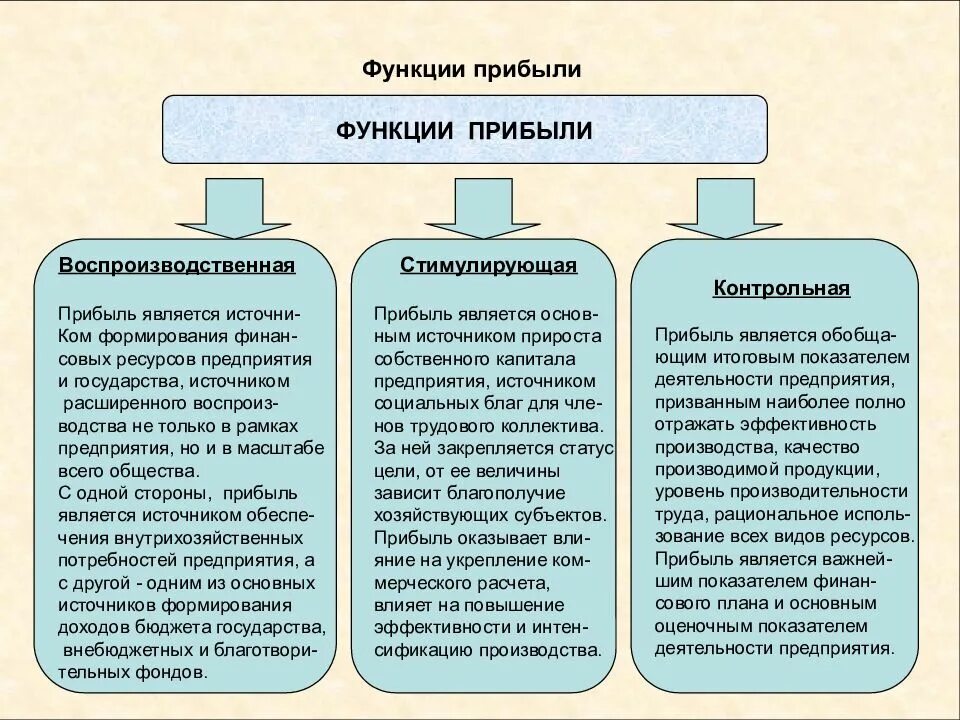 Функции прибыли

ФУНКЦИИ ПРИБЫЛИ

Воспроизводственная

Прибыль является источниКом формирования финансовых ресурсов предприятия и государства, источником расширенного воспроизводства не только в рамках предприятия, но и в масштабе всего общества.
С одной стороны, прибыль является источником обеспечения внутрихозяйственных потребностей предприятия, а с другой - одним из основных источников формирования доходов бюджета государства, внебюджетных и благотворительных фондов.

Стимулирующая

Прибыль является основным источником прироста собственного капитала предприятия, источником социальных благ для членов трудового коллектива.
За ней закрепляется статус цели, от ее величины зависит благополучие хозяйствующих субъектов.
Прибыль оказывает влияние на укрепление коммерческого расчета, влияет на повышение эффективности и интенсификацию производства.

Контрольная

Прибыль является обобщающим итоговым показателем деятельности предприятия, призванным наиболее полно отражать эффективность производства, качество производимой продукции, уровень производительности труда, рациональное использование всех видов ресурсов.
Прибыль является важнейшим показателем финансового плана и основным оценочным показателем деятельности предприятия.